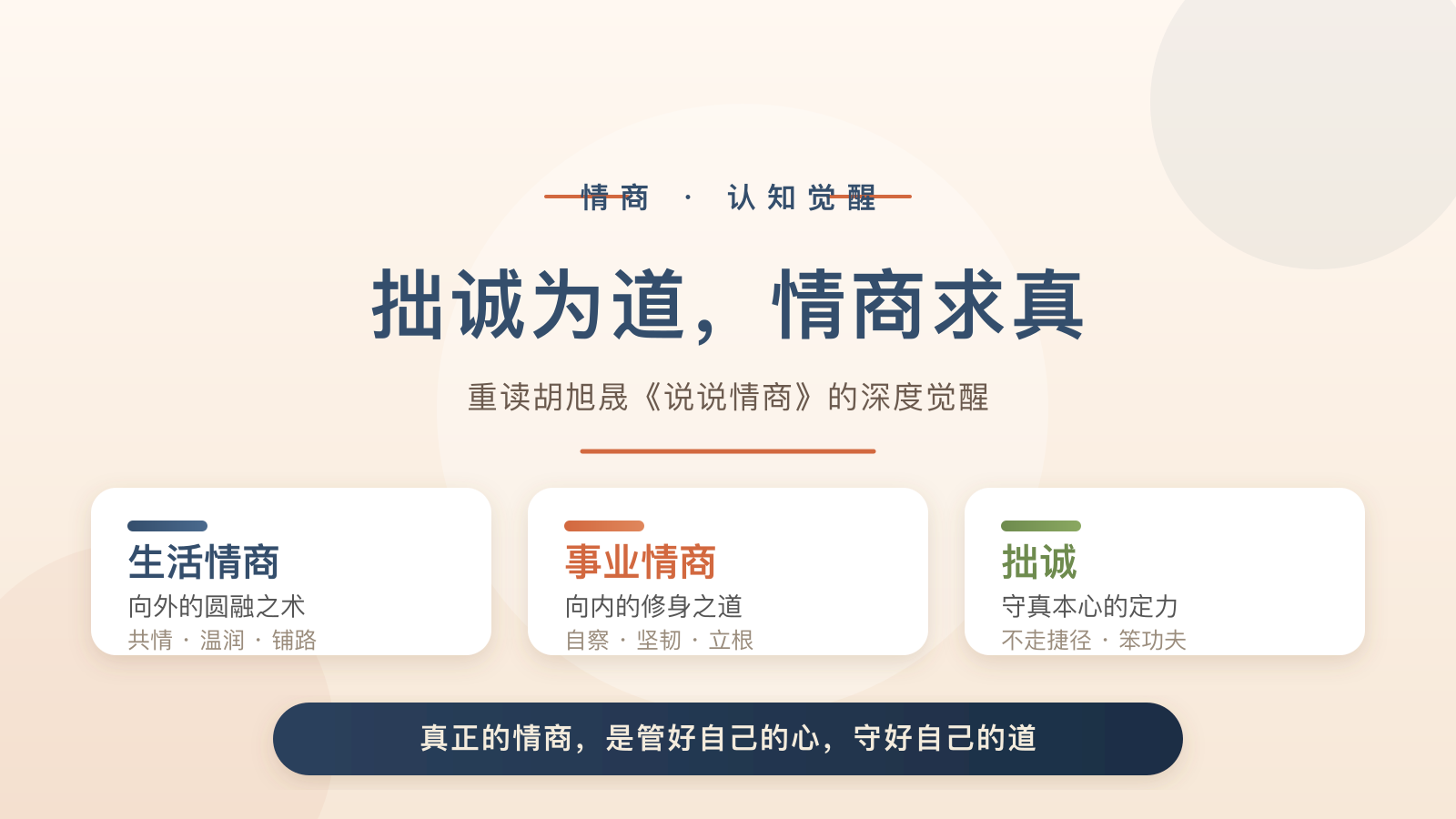 情商 · 认知觉醒

拙诚为道，情商求真

重读胡旭晟《说说情商》的深度觉醒

生活情商
向外的圆融之术
共情 · 温润 · 铺路

事业情商
向内的修身之道
自察 · 坚韧 · 立根

拙诚
守真本心的定力
不走捷径 · 笨功夫

真正的情商，是管好自己的心，守好自己的道